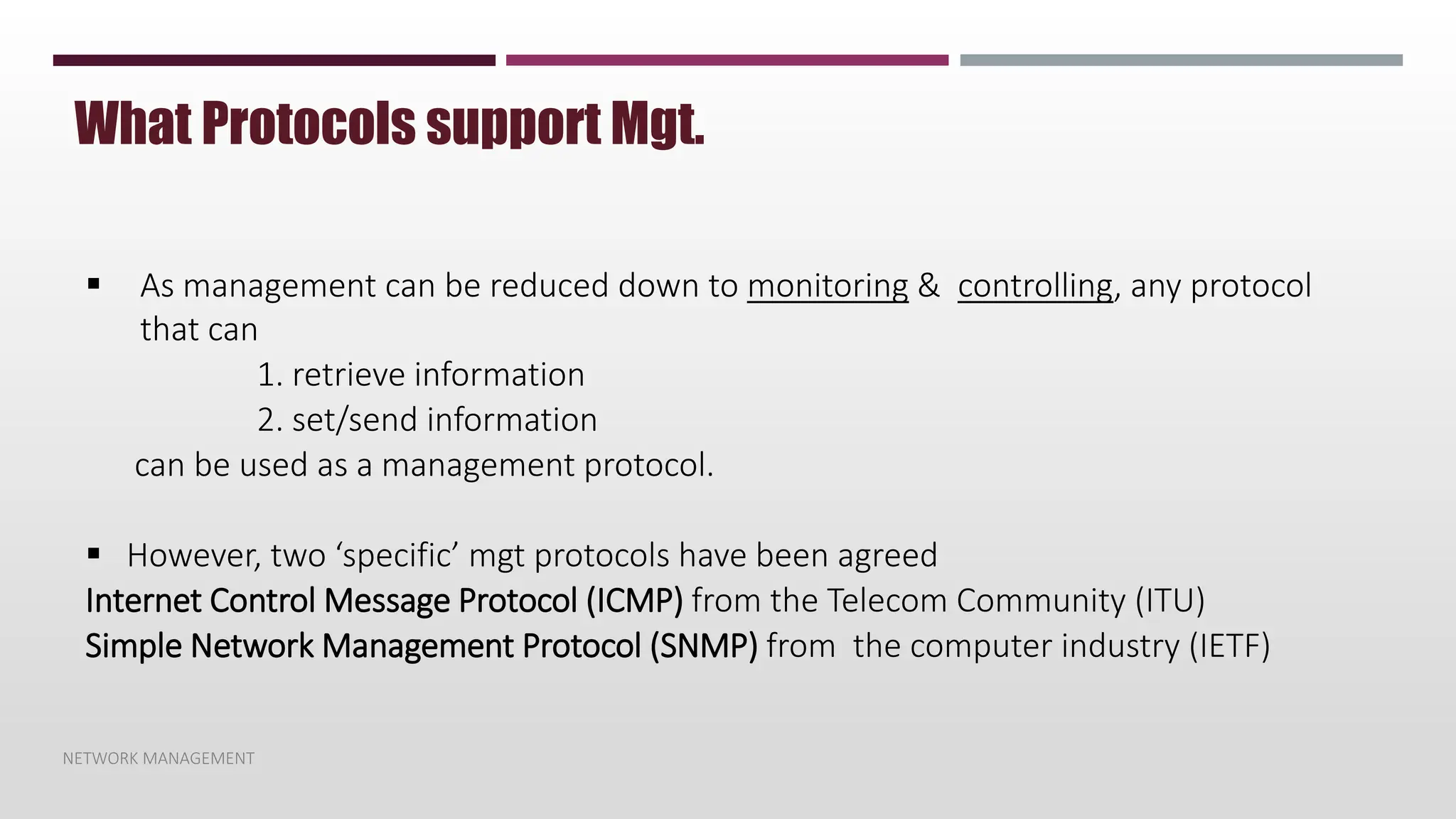 What Protocols support Mgt.

▪ As management can be reduced down to monitoring & controlling, any protocol that can

1. retrieve information
2. set/send information

can be used as a management protocol.

▪ However, two ‘specific’ mgt protocols have been agreed
Internet Control Message Protocol (ICMP) from the Telecom Community (ITU)
Simple Network Management Protocol (SNMP) from the computer industry (IETF)

NETWORK MANAGEMENT